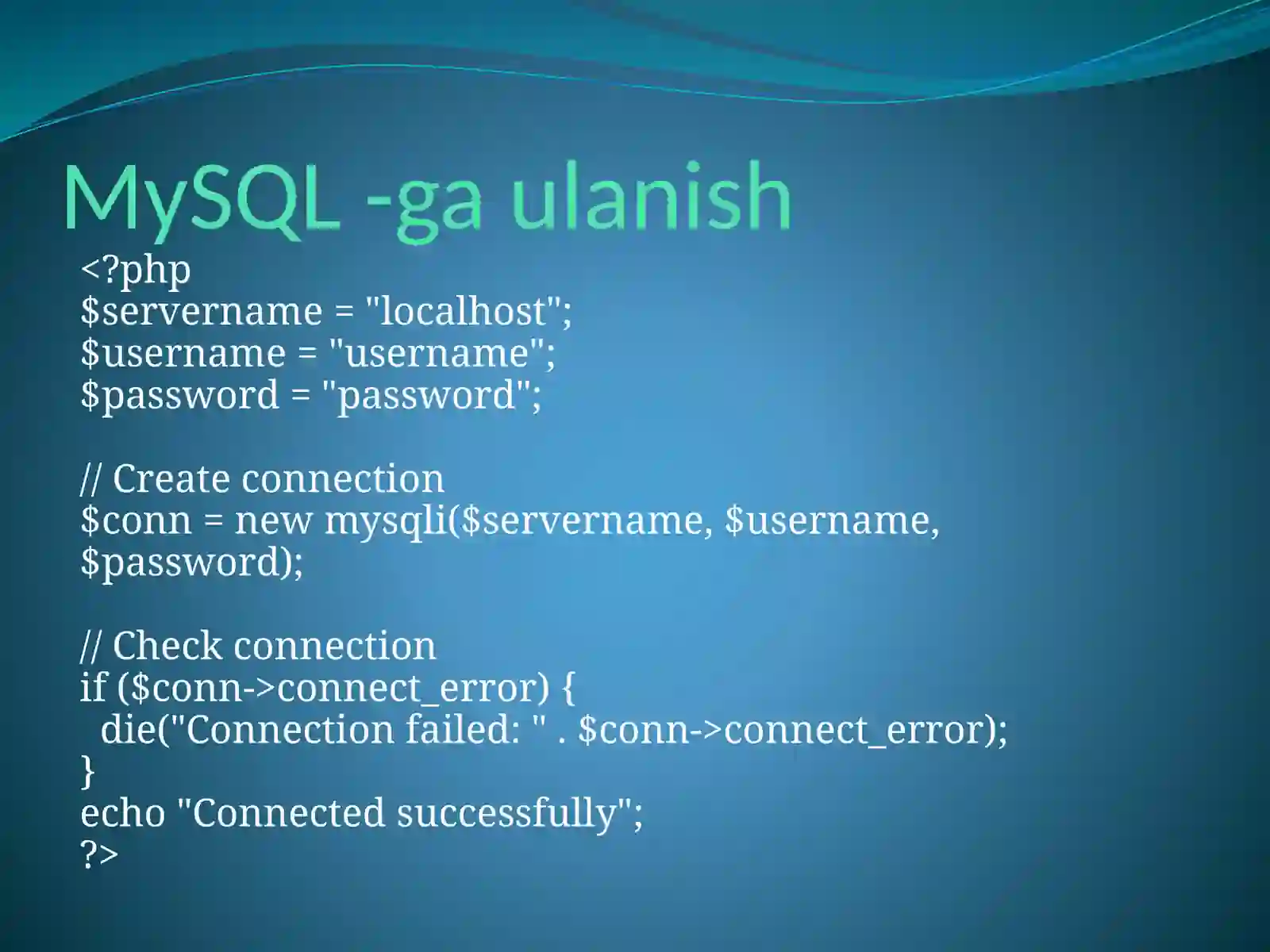 MySQL -ga ulanish

<?php
$servername = "localhost";
$username = "username";
$password = "password";

// Create connection
$conn = new mysqli($servername, $username, $password);

// Check connection
if ($conn->connect_error) {
  die("Connection failed: " . $conn->connect_error);
}
echo "Connected successfully";
?>